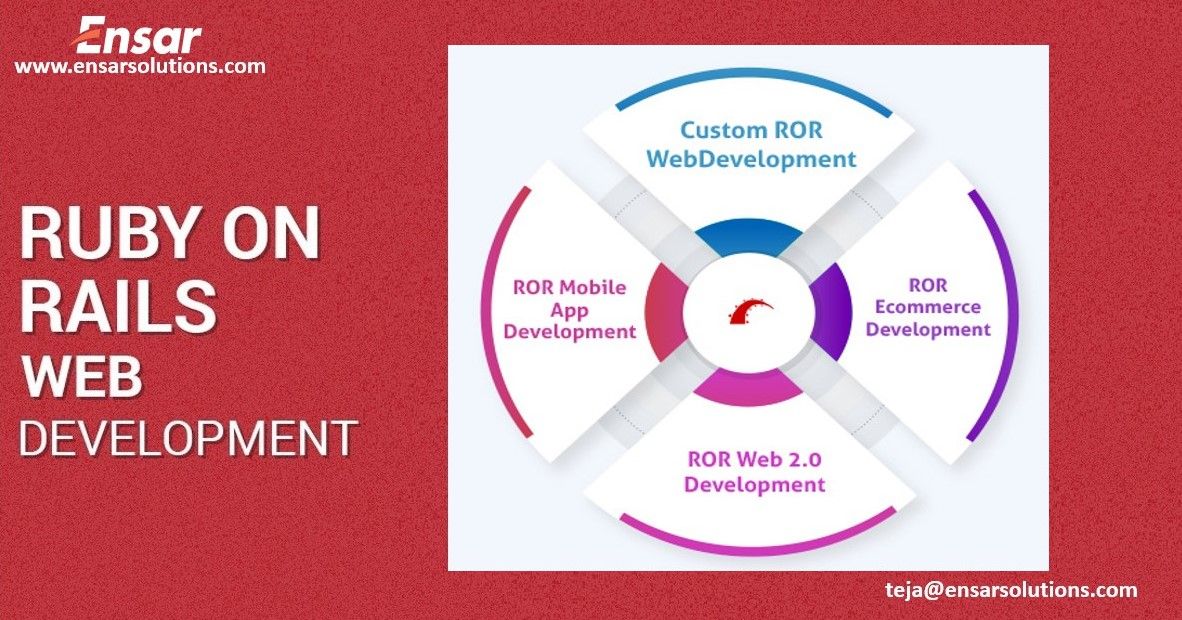 Ensar
www.ensarsolutions.com

RUBY ON RAILS
WEB
DEVELOPMENT

Custom ROR WebDevelopment

ROR Mobile App Development

ROR Ecommerce Development

ROR Web 2.0 Development

teja@ensarsolutions.com